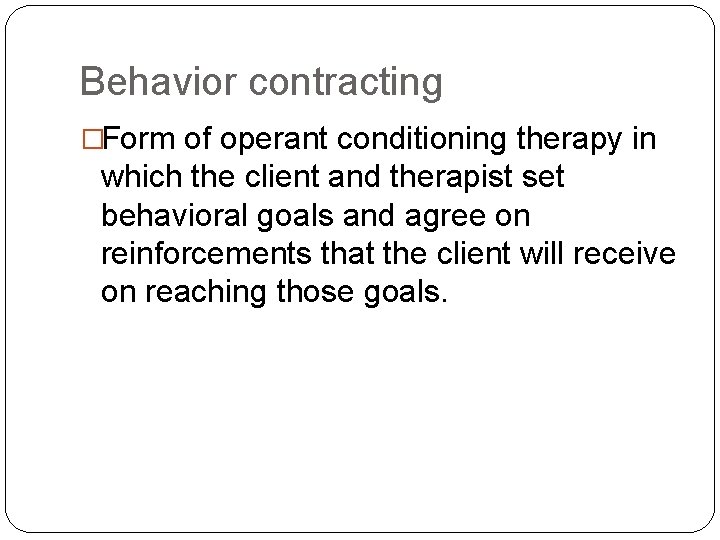 Behavior contracting

□Form of operant conditioning therapy in which the client and therapist set behavioral goals and agree on reinforcements that the client will receive on reaching those goals.